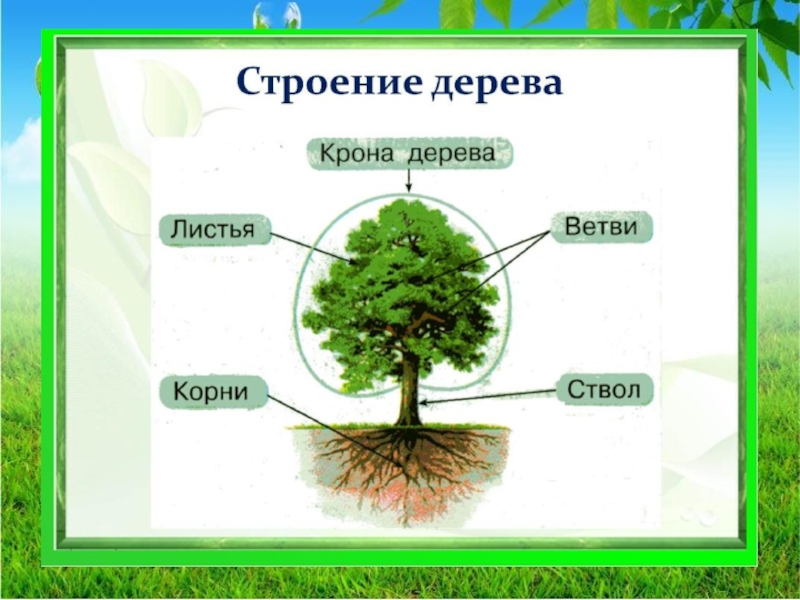 Строение дерева

Крона дерева

Листья

Ветви

Корни

Ствол